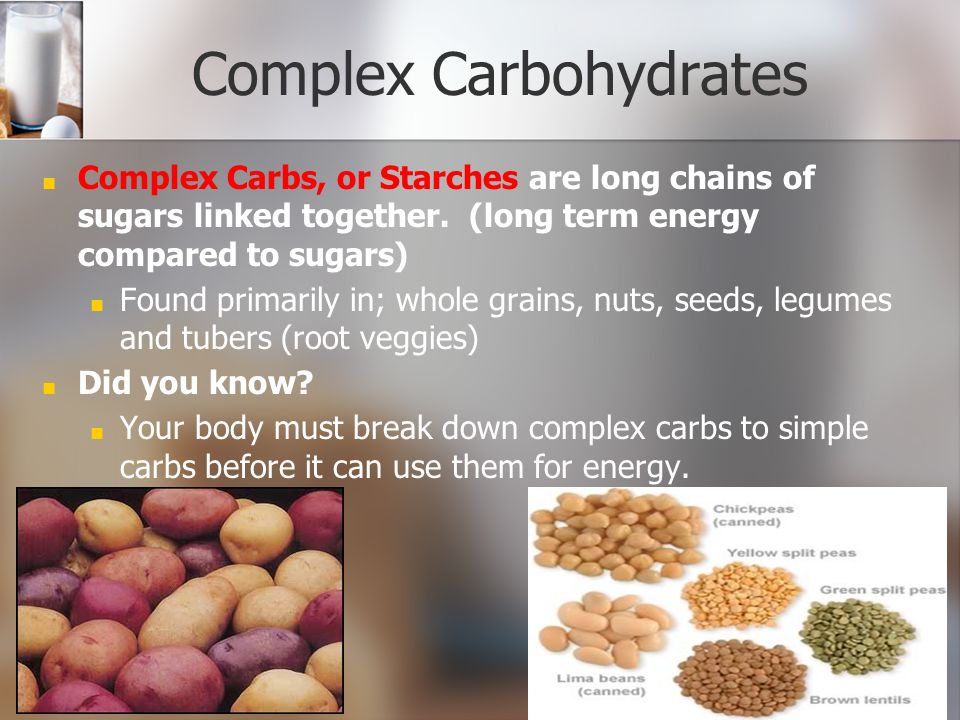 Complex Carbohydrates

Complex Carbs, or Starches are long chains of sugars linked together. (long term energy compared to sugars)

Found primarily in; whole grains, nuts, seeds, legumes and tubers (root veggies)

Did you know?

Your body must break down complex carbs to simple carbs before it can use them for energy.

Chickpeas (canned)

Yellow split peas

Green split peas

Lima beans (canned)

Brown lentils